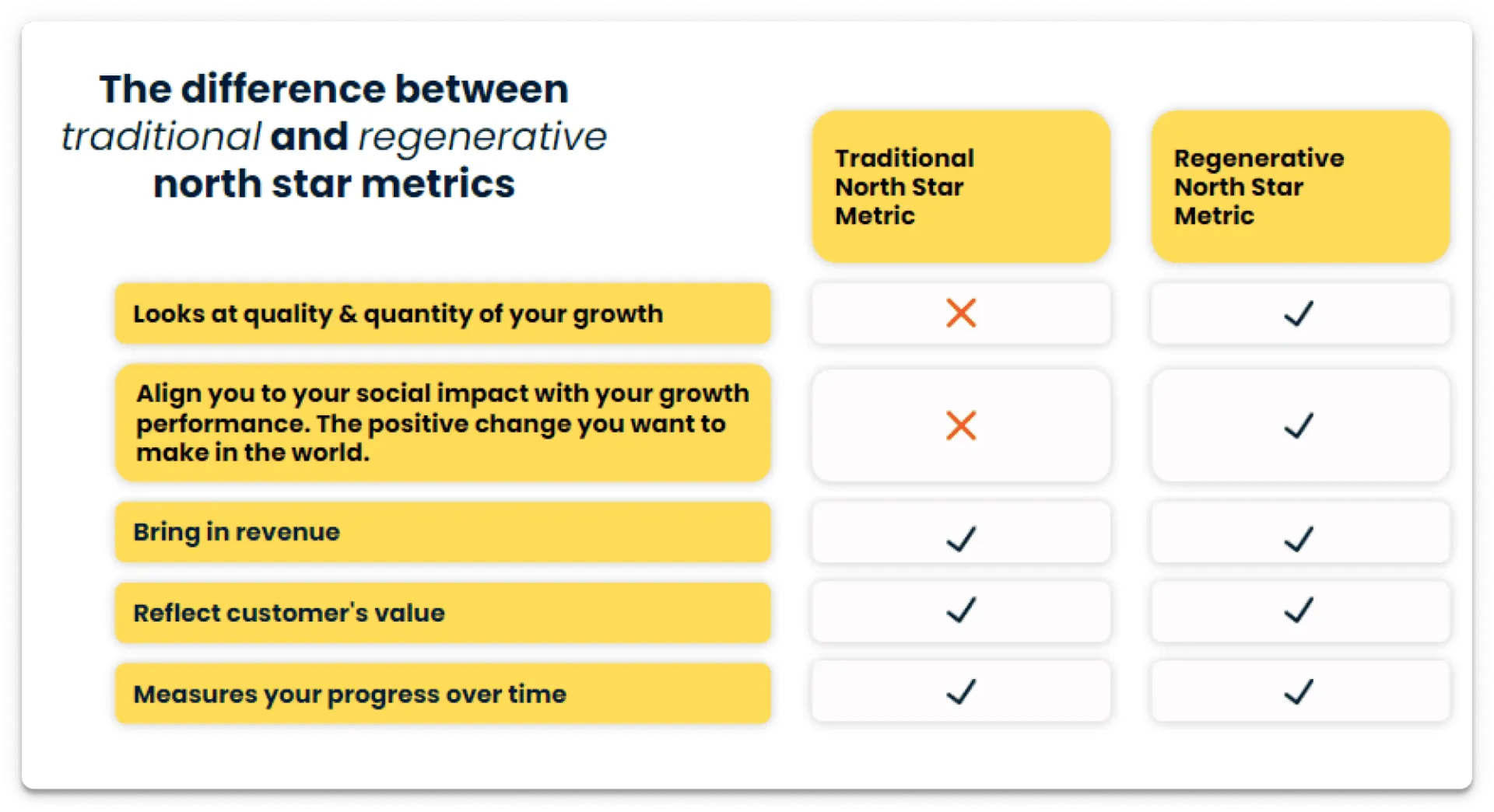 The difference between traditional and regenerative north star metrics

| | Traditional North Star Metric | Regenerative North Star Metric |
|---|---|---|
| Looks at quality & quantity of your growth | ✗ | ✓ |
| Align you to your social impact with your growth performance. The positive change you want to make in the world. | ✗ | ✓ |
| Bring in revenue | ✓ | ✓ |
| Reflect customer's value | ✓ | ✓ |
| Measures your progress over time | ✓ | ✓ |